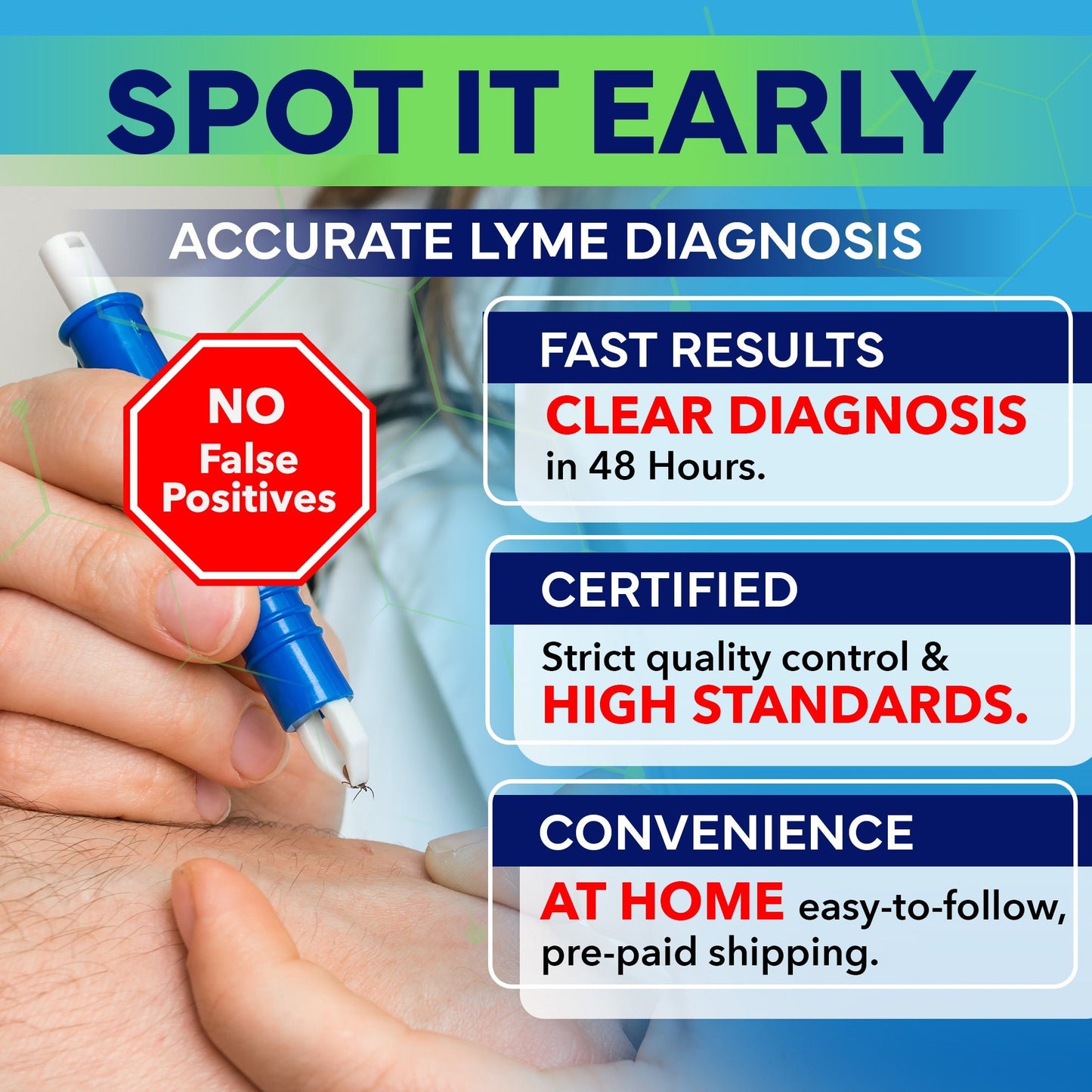 SPOT IT EARLY

ACCURATE LYME DIAGNOSIS

NO False Positives

FAST RESULTS

CLEAR DIAGNOSIS in 48 Hours.

CERTIFIED

Strict quality control & HIGH STANDARDS.

CONVENIENCE

AT HOME easy-to-follow, pre-paid shipping.